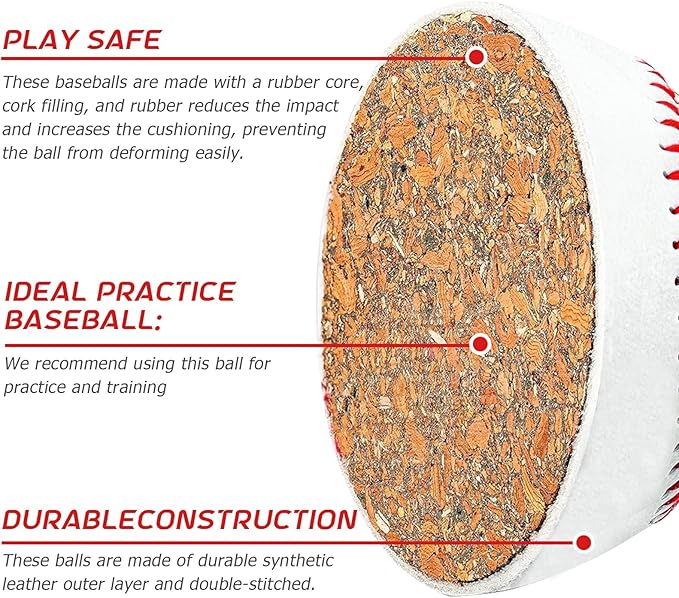 PLAY SAFE

These baseballs are made with a rubber core, cork filling, and rubber reduces the impact and increases the cushioning, preventing the ball from deforming easily.

IDEAL PRACTICE BASEBALL:

We recommend using this ball for practice and training

DURABLECONSTRUCTION

These balls are made of durable synthetic leather outer layer and double-stitched.